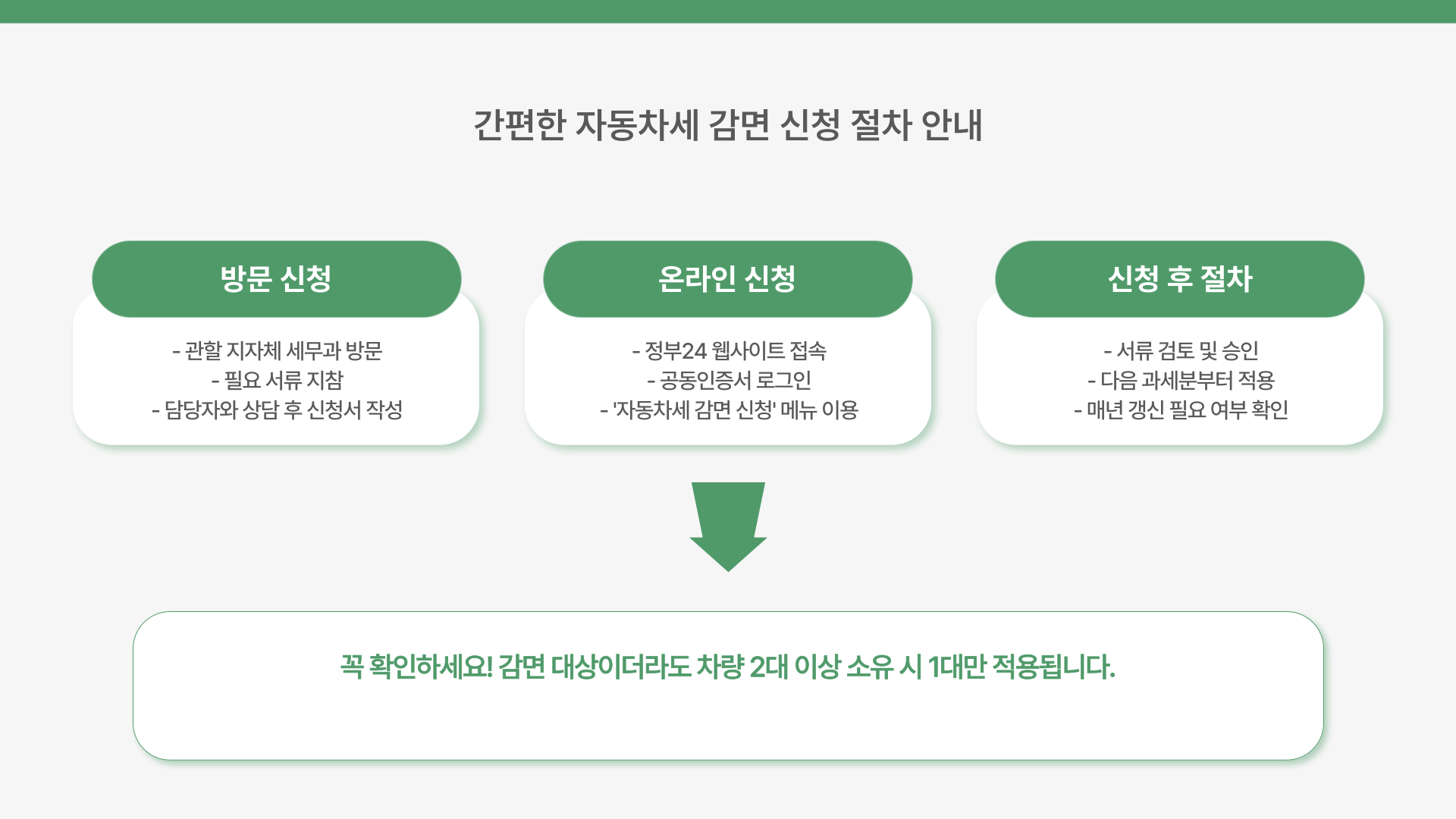 간편한 자동차세 감면 신청 절차 안내

방문 신청

- 관할 지자체 세무과 방문
- 필요 서류 지참
- 담당자와 상담 후 신청서 작성

온라인 신청

- 정부24 웹사이트 접속
- 공동인증서 로그인
- '자동차세 감면 신청' 메뉴 이용

신청 후 절차

- 서류 검토 및 승인
- 다음 과세분부터 적용
- 매년 갱신 필요 여부 확인

꼭 확인하세요! 감면 대상이더라도 차량 2대 이상 소유 시 1대만 적용됩니다.